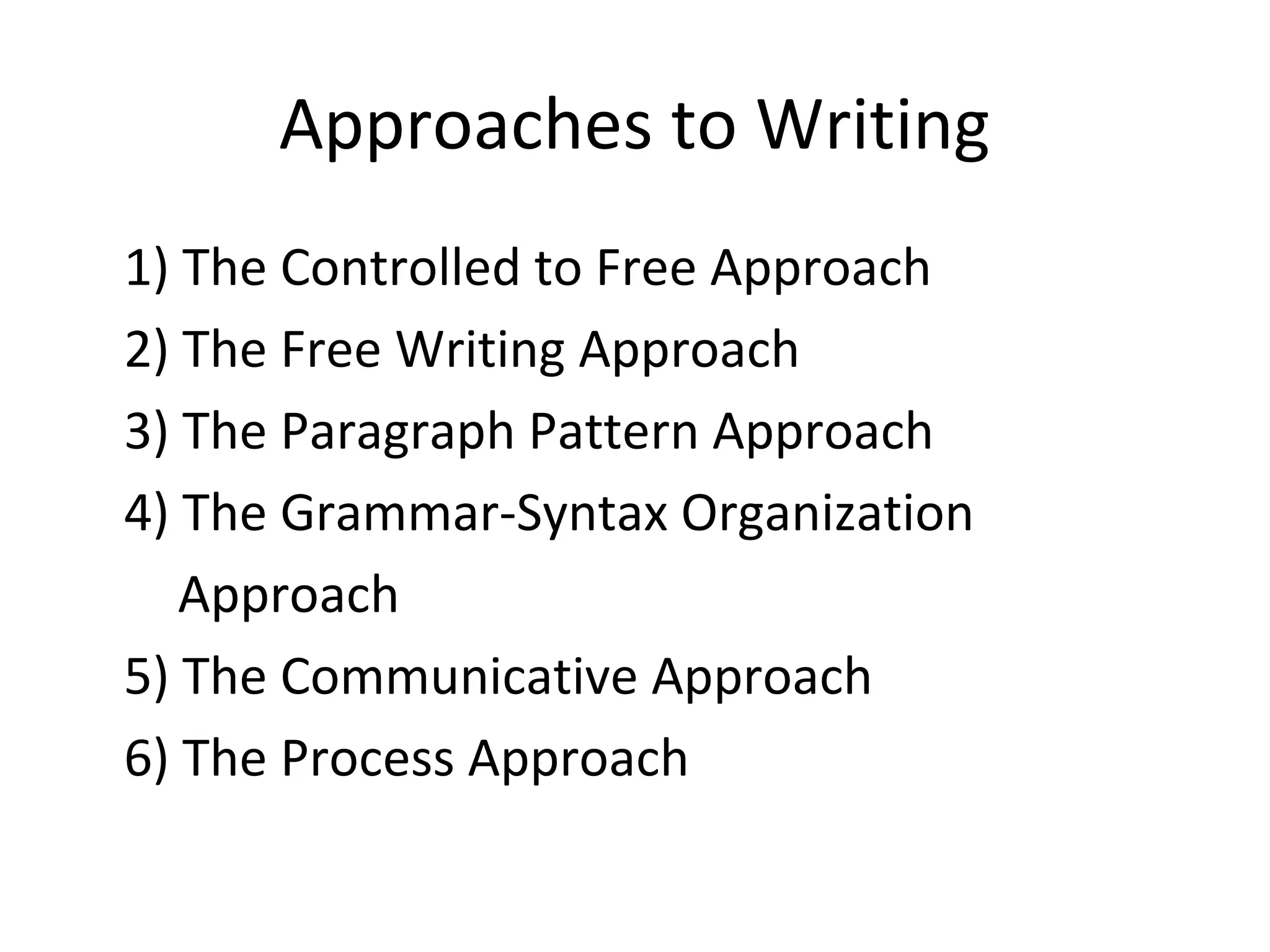 Approaches to Writing

1) The Controlled to Free Approach
2) The Free Writing Approach
3) The Paragraph Pattern Approach
4) The Grammar-Syntax Organization Approach
5) The Communicative Approach
6) The Process Approach